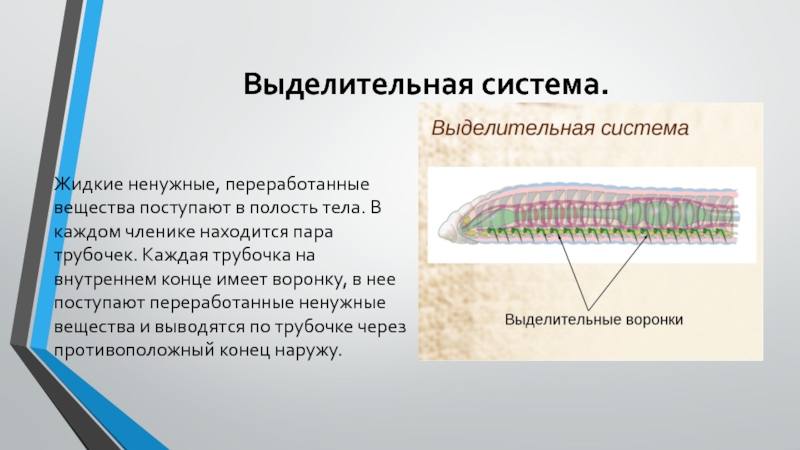 Выделительная система.

Жидкие ненужные, переработанные вещества поступают в полость тела. В каждом членике находится пара трубочек. Каждая трубочка на внутреннем конце имеет воронку, в нее поступают переработанные ненужные вещества и выводятся по трубочке через противоположный конец наружу.

Выделительная система

Выделительные воронки